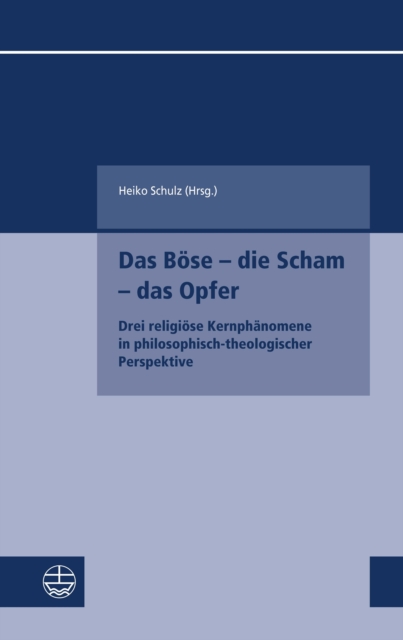 Heiko Schulz (Hrsg.)

Das Böse – die Scham – das Opfer

Drei religiöse Kernphänomene in philosophisch-theologischer Perspektive